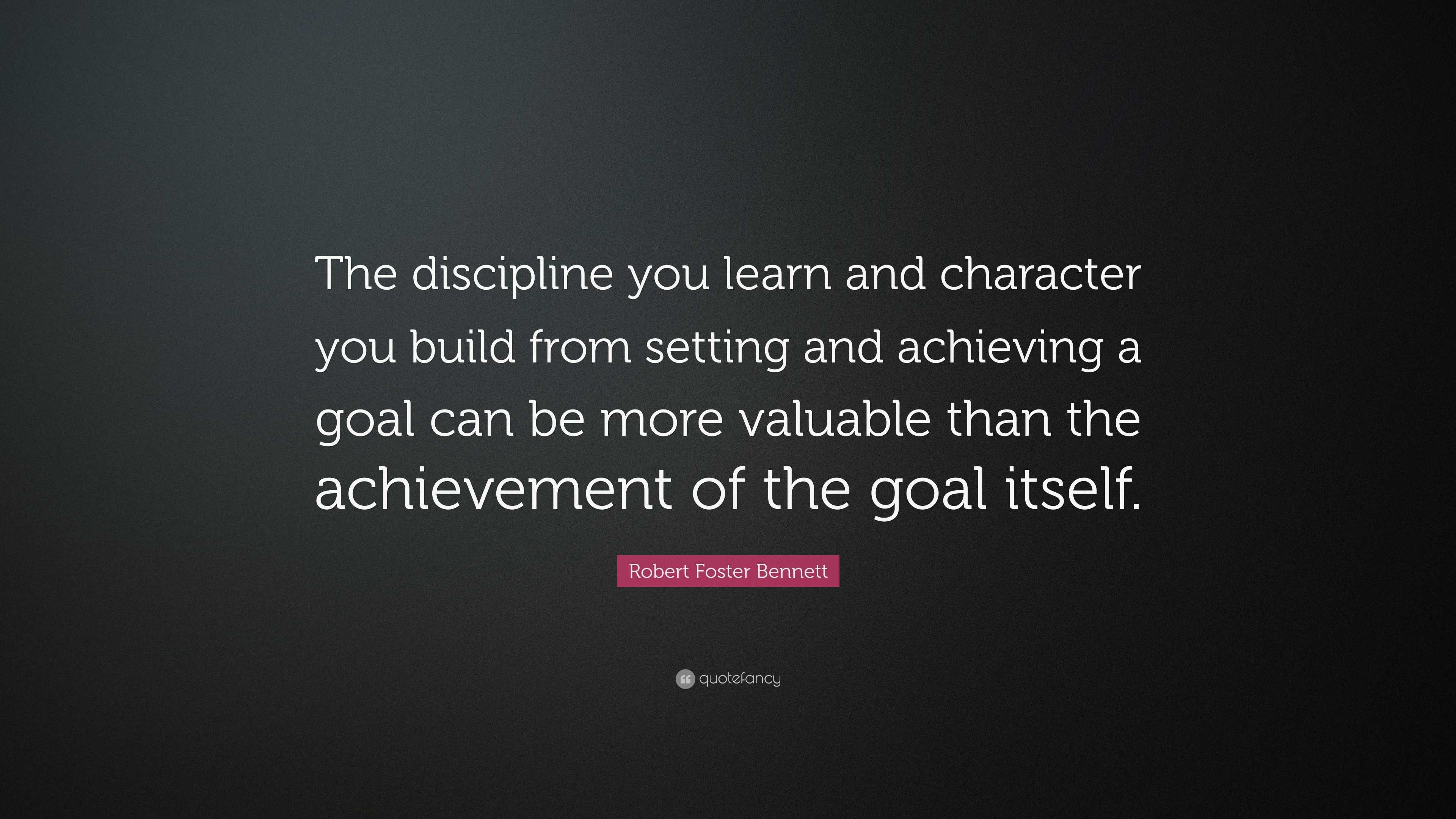 The discipline you learn and character you build from setting and achieving a goal can be more valuable than the achievement of the goal itself.

Robert Foster Bennett

quotefancy